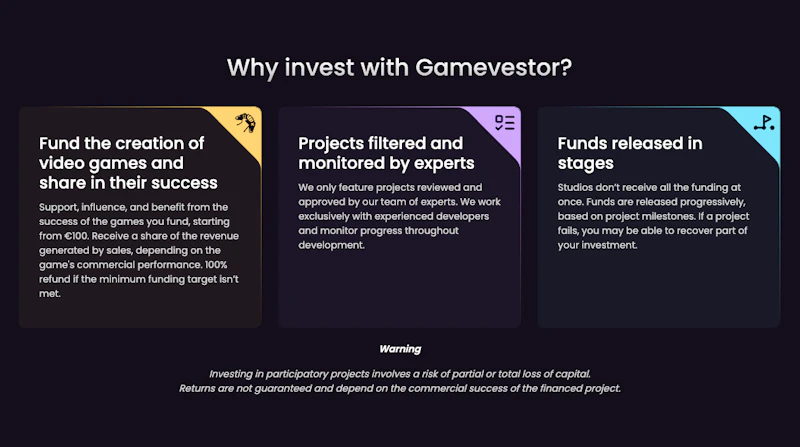 Why invest with Gamevestor?

Fund the creation of video games and share in their success

Support, influence, and benefit from the success of the games you fund, starting from €100. Receive a share of the revenue generated by sales, depending on the game's commercial performance. 100% refund if the minimum funding target isn't met.

Projects filtered and monitored by experts

We only feature projects reviewed and approved by our team of experts. We work exclusively with experienced developers and monitor progress throughout development.

Funds released in stages

Studios don't receive all the funding at once. Funds are released progressively, based on project milestones. If a project fails, you may be able to recover part of your investment.

Warning

Investing in participatory projects involves a risk of partial or total loss of capital. Returns are not guaranteed and depend on the commercial success of the financed project.